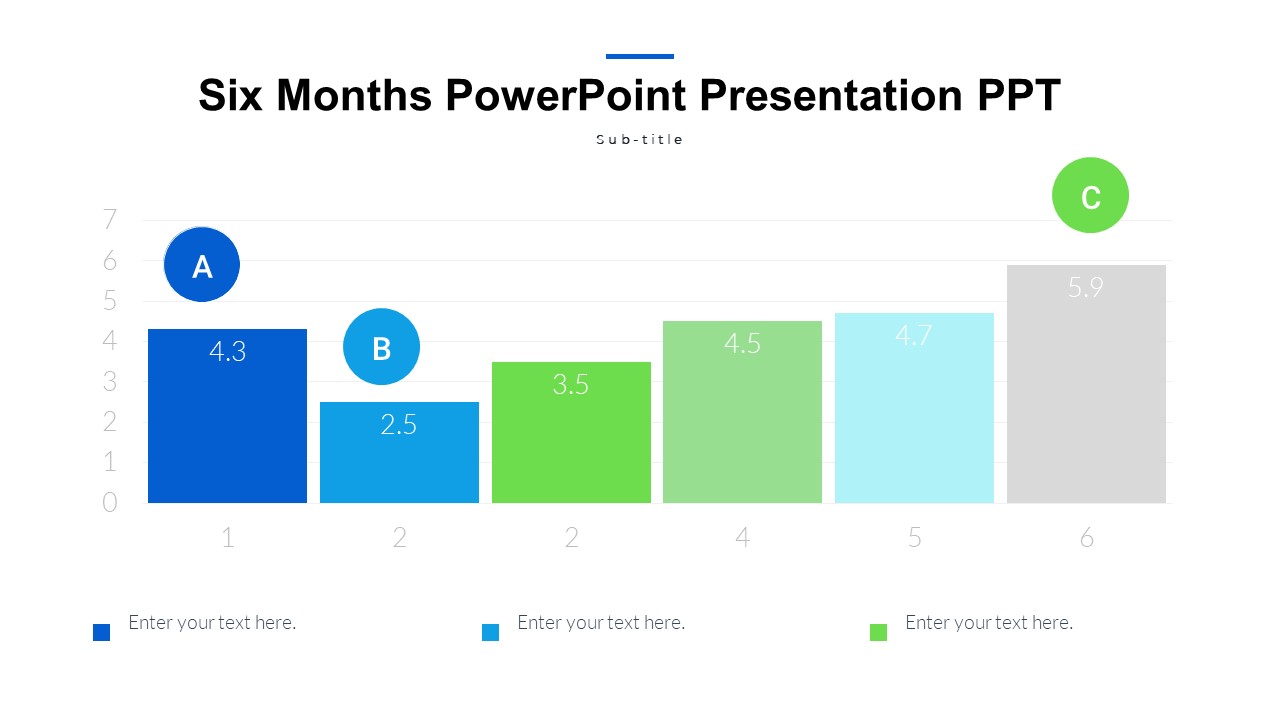 Six Months PowerPoint Presentation PPT

Sub-title

7
6
5
4
3
2
1
0

A
B
C

4.3
2.5
3.5
4.5
4.7
5.9

1
2
2
4
5
6

Enter your text here.

Enter your text here.

Enter your text here.